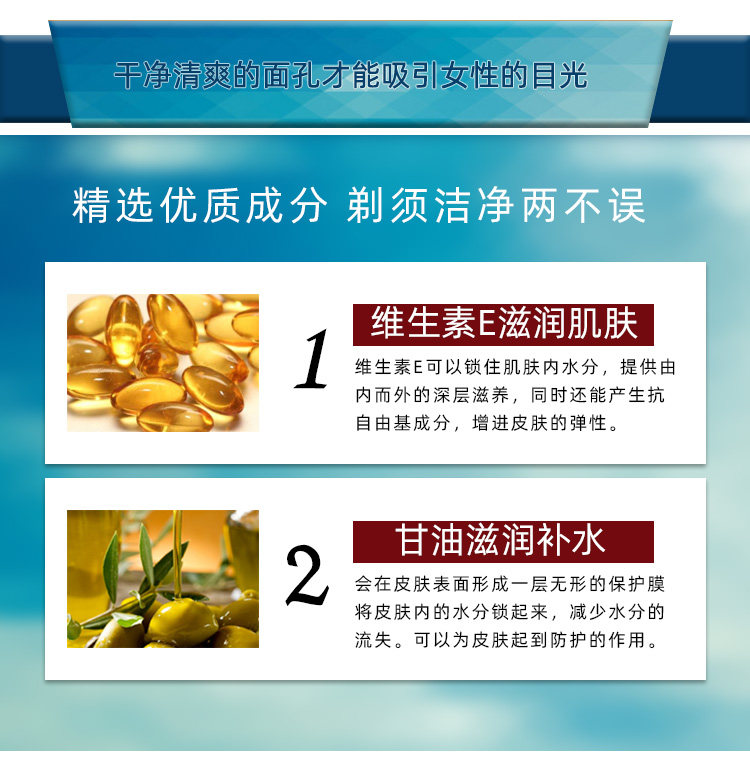 干净清爽的面孔才能吸引女性的目光

精选优质成分 剃须洁净两不误

1

维生素E滋润肌肤

维生素E可以锁住肌肤内水分，提供由内而外的深层滋养，同时还能产生抗自由基成分，增进皮肤的弹性。

2

甘油滋润补水

会在皮肤表面形成一层无形的保护膜将皮肤内的水分锁起来，减少水分的流失。可以为皮肤起到防护的作用。